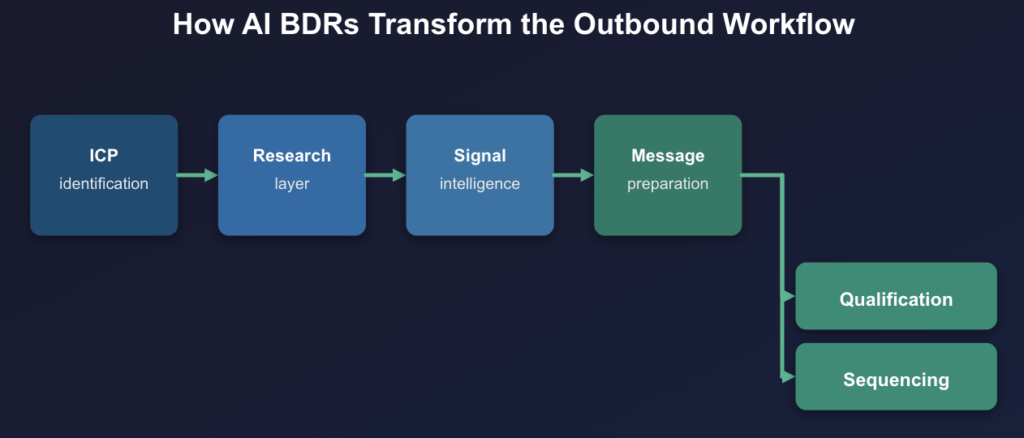 How AI BDRs Transform the Outbound Workflow

ICP
identification

Research
layer

Signal
intelligence

Message
preparation

Qualification

Sequencing